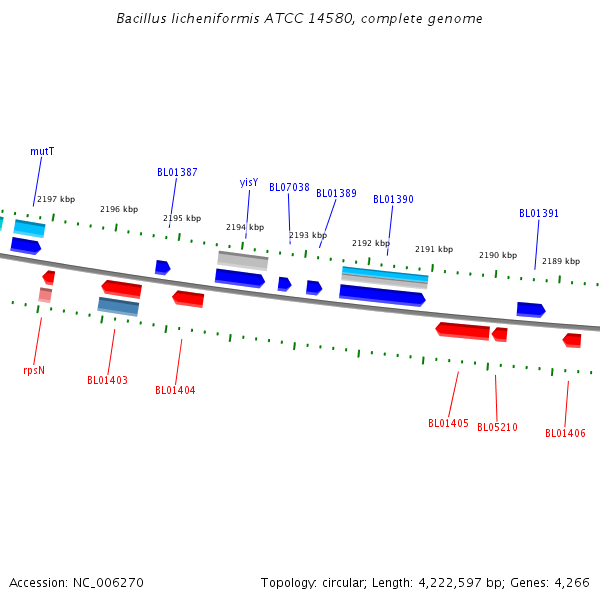 Bacillus licheniformis ATCC 14580, complete genome

mutT
BL01387
yisY
BL07038
BL01389
BL01390
BL01391

2197 kbp
2196 kbp
2195 kbp
2194 kbp
2193 kbp
2192 kbp
2191 kbp
2190 kbp
2189 kbp

rpsN
BL01403
BL01404
BL01405
BL05210
BL01406

Accession: NC_006270

Topology: circular; Length: 4,222,597 bp; Genes: 4,266